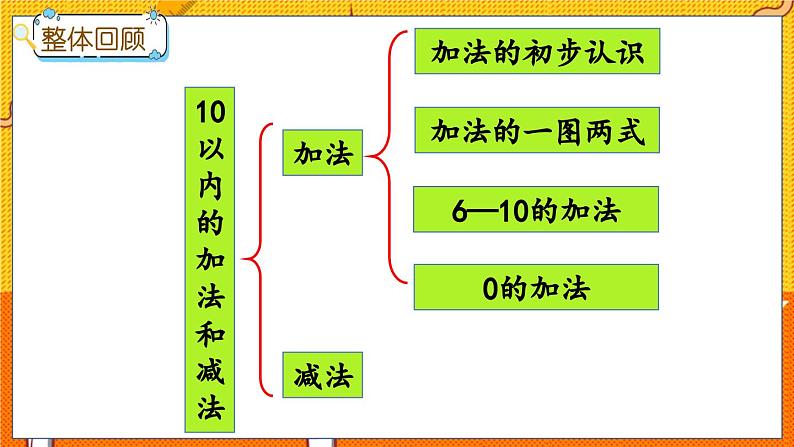 整体回顾

10以内的加法和减法

加法

加法的初步认识

加法的一图两式

6—10的加法

0的加法

减法